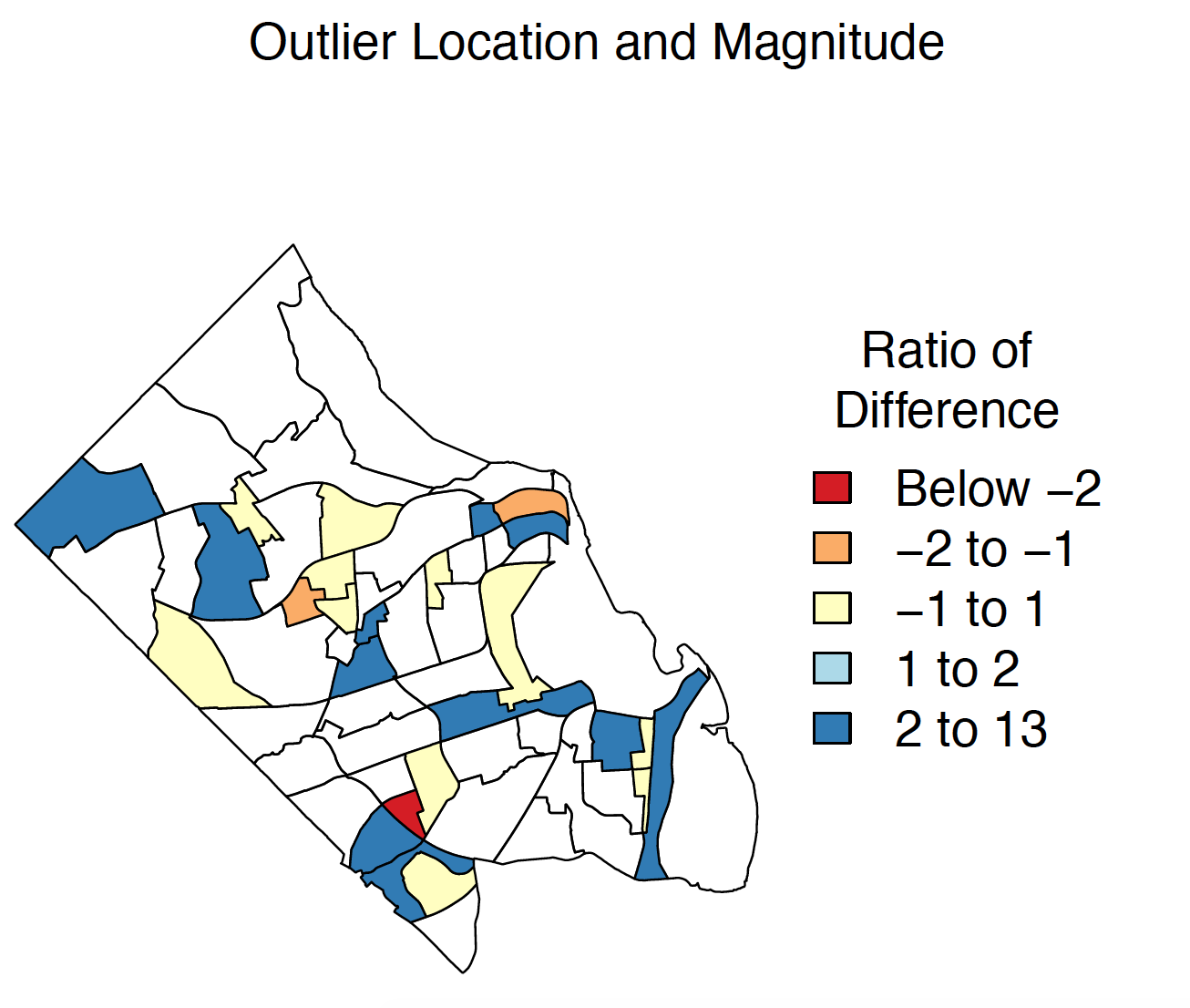 Outlier Location and Magnitude

Ratio of Difference

Below −2
−2 to −1
−1 to 1
1 to 2
2 to 13